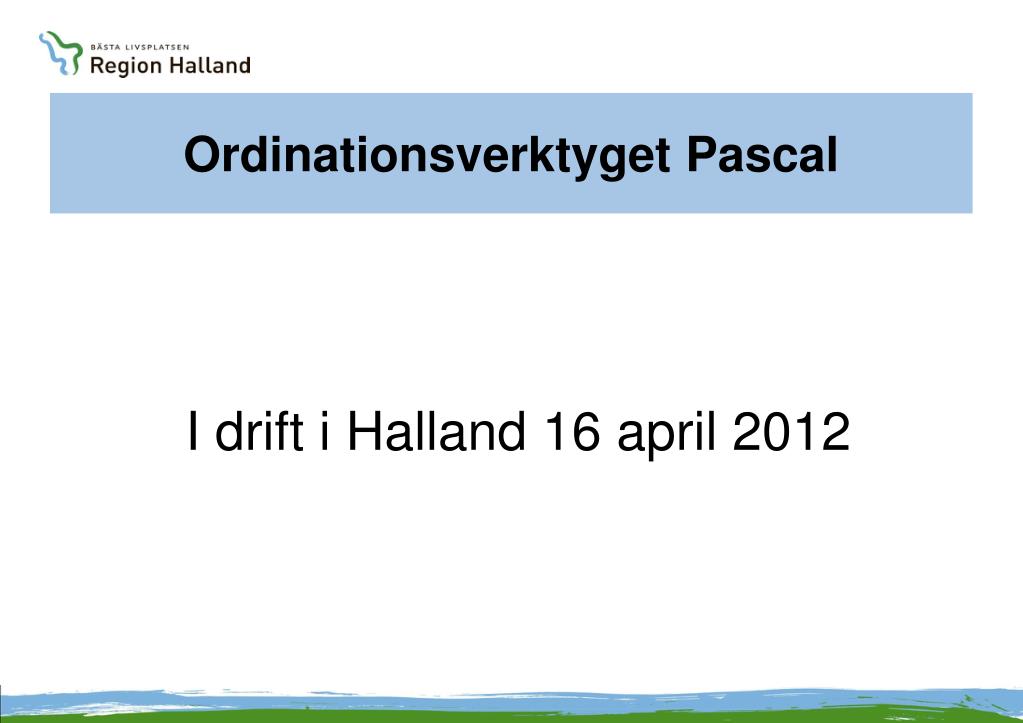 BÄSTA LIVSPLATSEN
Region Halland

Ordinationsverktyget Pascal

I drift i Halland 16 april 2012